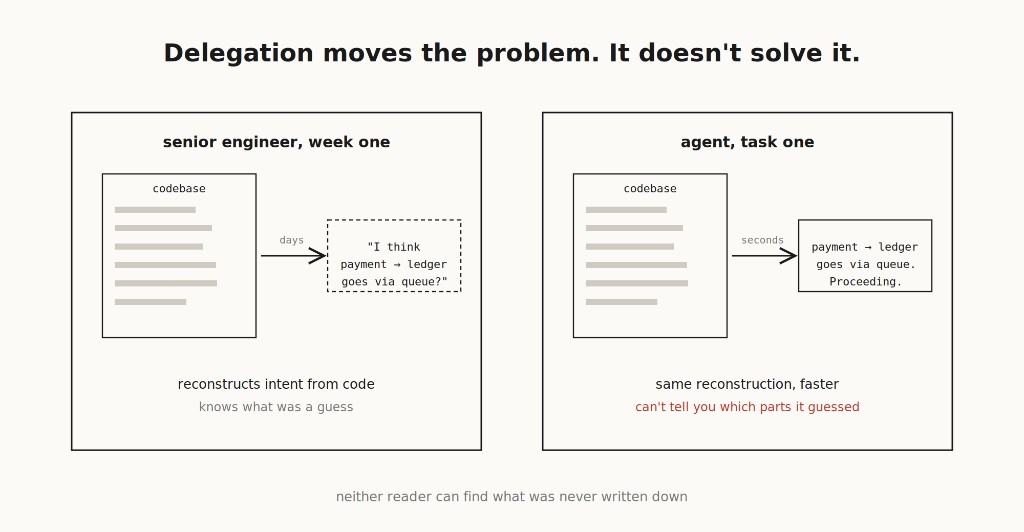 Delegation moves the problem. It doesn't solve it.

senior engineer, week one

codebase

days

"I think payment → ledger goes via queue?"

reconstructs intent from code

knows what was a guess

agent, task one

codebase

seconds

payment → ledger goes via queue. Proceeding.

same reconstruction, faster

can't tell you which parts it guessed

neither reader can find what was never written down